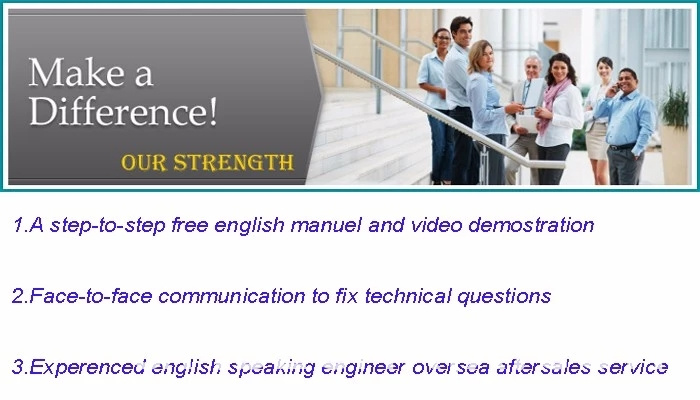 Make a Difference!

OUR STRENGTH

1.A step-to-step free english manuel and video demostration

2.Face-to-face communication to fix technical questions

3.Experenced english speaking engineer oversea aftersales service